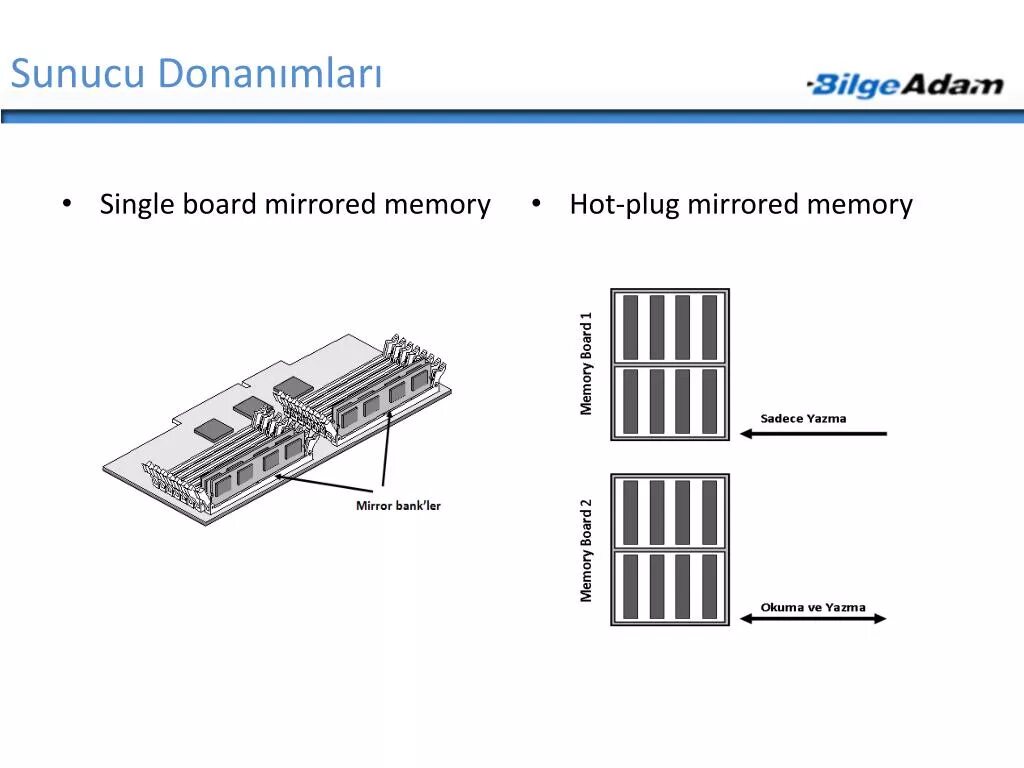 Sunucu Donanımları

BilgeAdam

• Single board mirrored memory

Mirror bank'ler

• Hot-plug mirrored memory

Memory Board 1

Sadece Yazma

Memory Board 2

Okuma ve Yazma